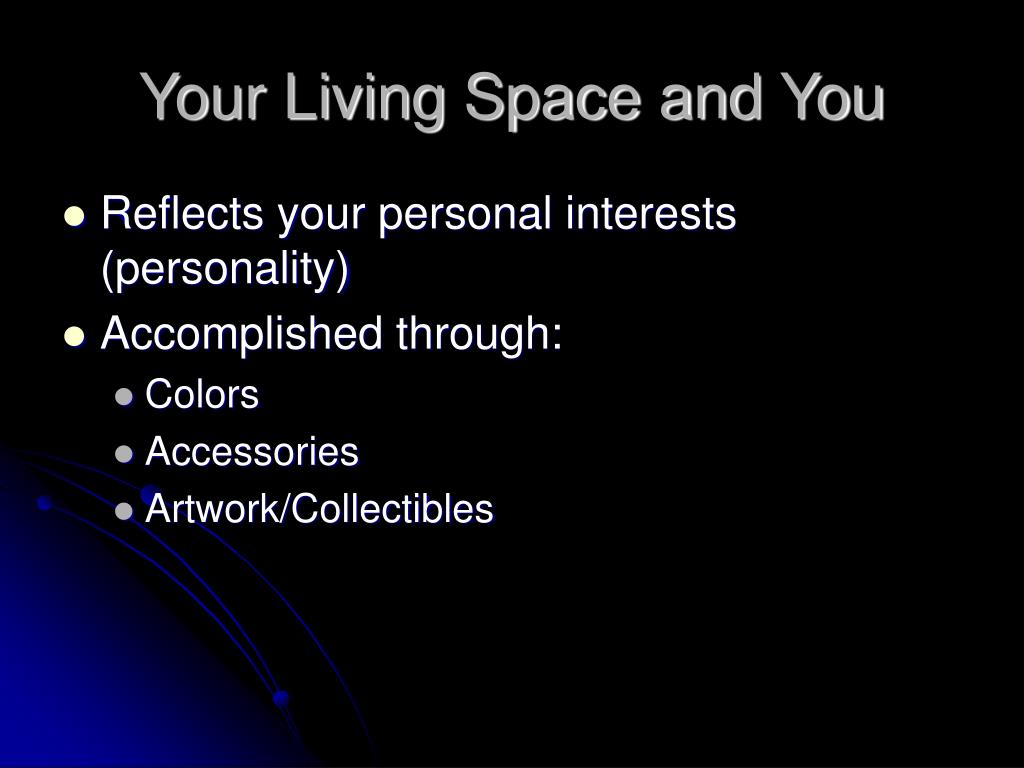 Your Living Space and You

- Reflects your personal interests (personality)
- Accomplished through:
  - Colors
  - Accessories
  - Artwork/Collectibles